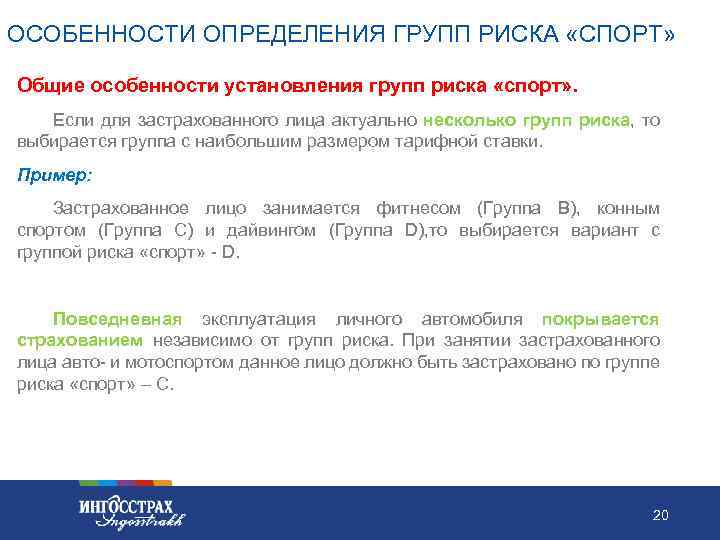 ОСОБЕННОСТИ ОПРЕДЕЛЕНИЯ ГРУПП РИСКА «СПОРТ»

Общие особенности установления групп риска «спорт».

Если для застрахованного лица актуально несколько групп риска, то выбирается группа с наибольшим размером тарифной ставки.

Пример:

Застрахованное лицо занимается фитнесом (Группа В), конным спортом (Группа С) и дайвингом (Группа D),то выбирается вариант с группой риска «спорт» - D.

Повседневная эксплуатация личного автомобиля покрывается страхованием независимо от групп риска. При занятии застрахованного лица авто- и мотоспортом данное лицо должно быть застраховано по группе риска «спорт» – С.

ИНГОССТРАХ
Ingosstrakh

20